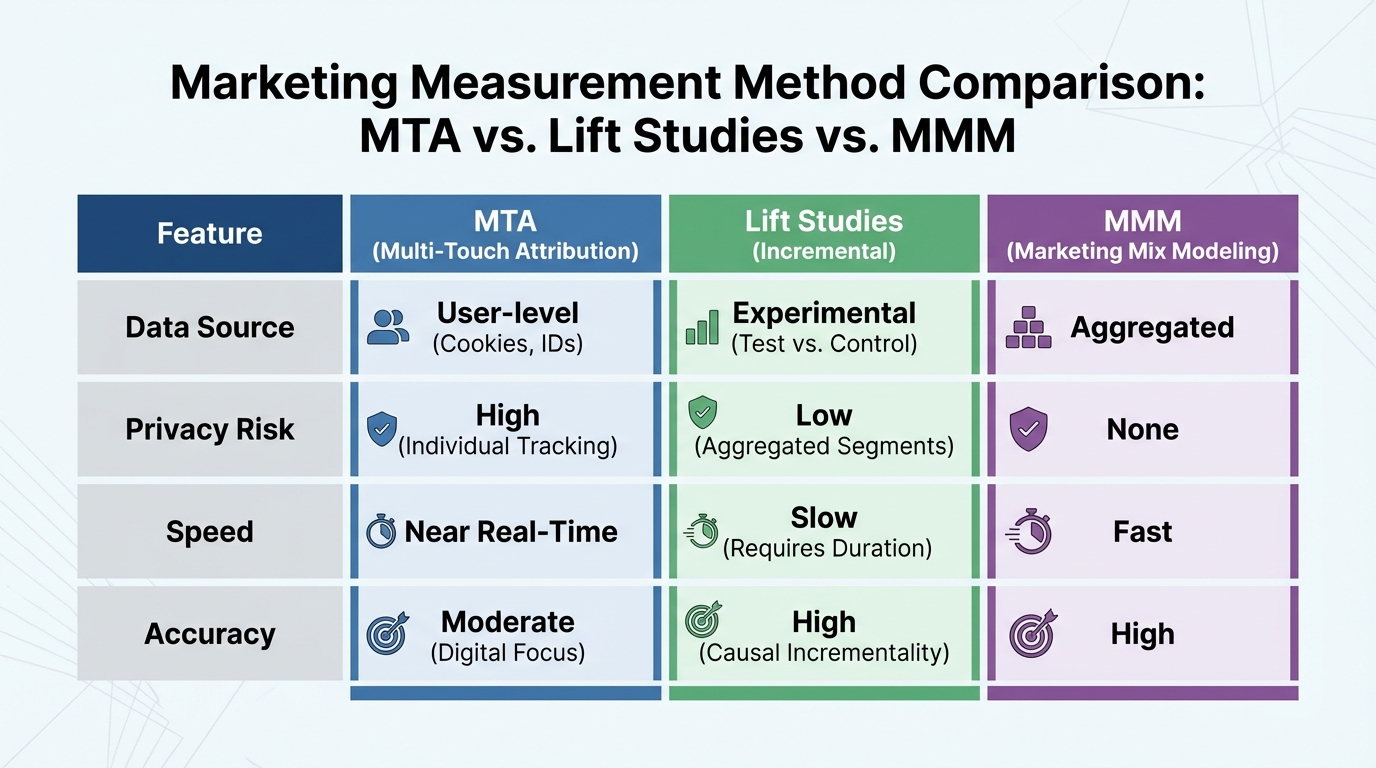 Marketing Measurement Method Comparison: MTA vs. Lift Studies vs. MMM

| Feature | MTA (Multi-Touch Attribution) | Lift Studies (Incremental) | MMM (Marketing Mix Modeling) |
|---|---|---|---|
| Data Source | User-level (Cookies, IDs) | Experimental (Test vs. Control) | Aggregated |
| Privacy Risk | High (Individual Tracking) | Low (Aggregated Segments) | None |
| Speed | Near Real-Time | Slow (Requires Duration) | Fast |
| Accuracy | Moderate (Digital Focus) | High (Causal Incrementality) | High |